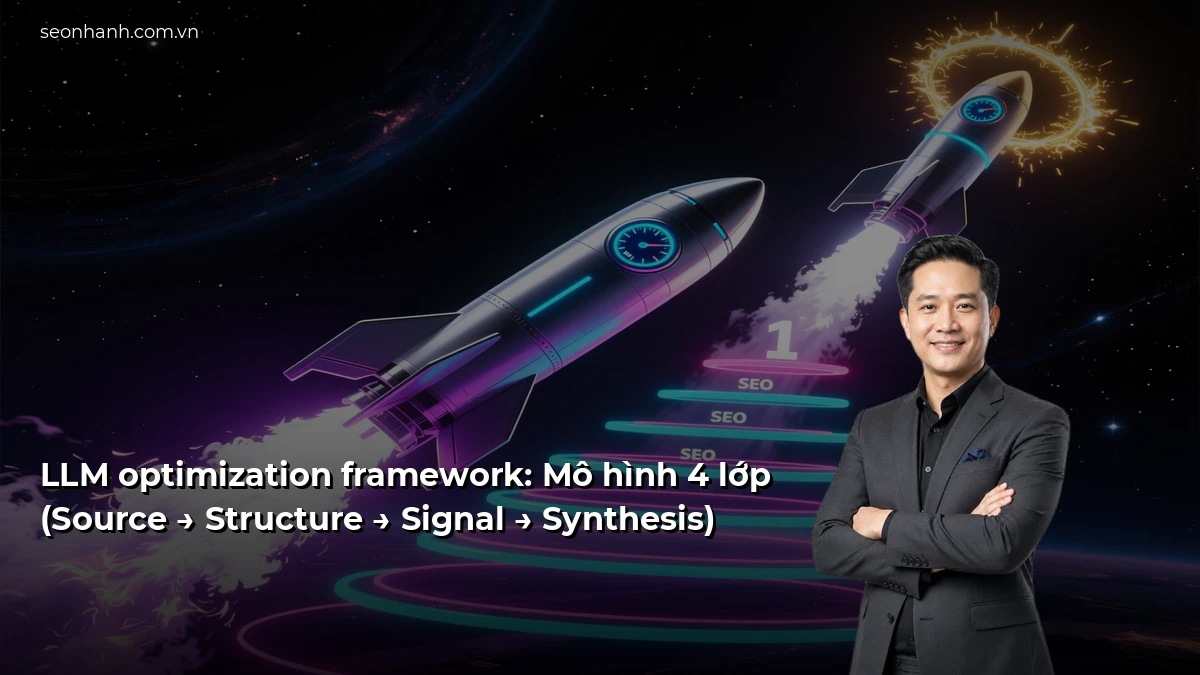 seonhanh.com.vn

1

SEO

SEO

SEO

LLM optimization framework: Mô hình 4 lớp (Source → Structure → Signal → Synthesis)